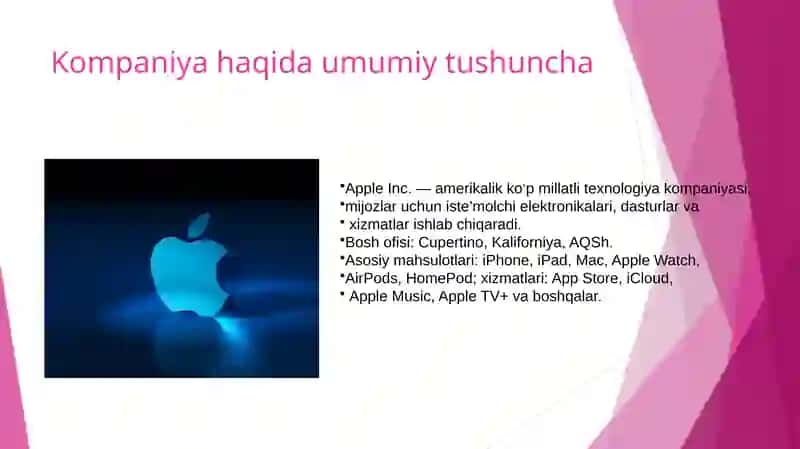 Kompaniya haqida umumiy tushuncha

•Apple Inc. — amerikalik koʻp millatli texnologiya kompaniyasi,
•mijozlar uchun isteʼmolchi elektronikalari, dasturlar va
• xizmatlar ishlab chiqaradi.
•Bosh ofisi: Cupertino, Kaliforniya, AQSh.
•Asosiy mahsulotlari: iPhone, iPad, Mac, Apple Watch,
•AirPods, HomePod; xizmatlari: App Store, iCloud,
• Apple Music, Apple TV+ va boshqalar.